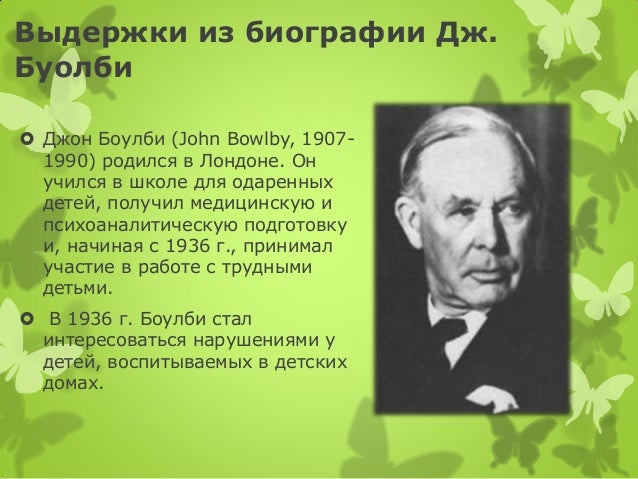 Выдержки из биографии Дж. Буолби

Джон Боулби (John Bowlby, 1907-1990) родился в Лондоне. Он учился в школе для одаренных детей, получил медицинскую и психоаналитическую подготовку и, начиная с 1936 г., принимал участие в работе с трудными детьми.

В 1936 г. Боулби стал интересоваться нарушениями у детей, воспитываемых в детских домах.